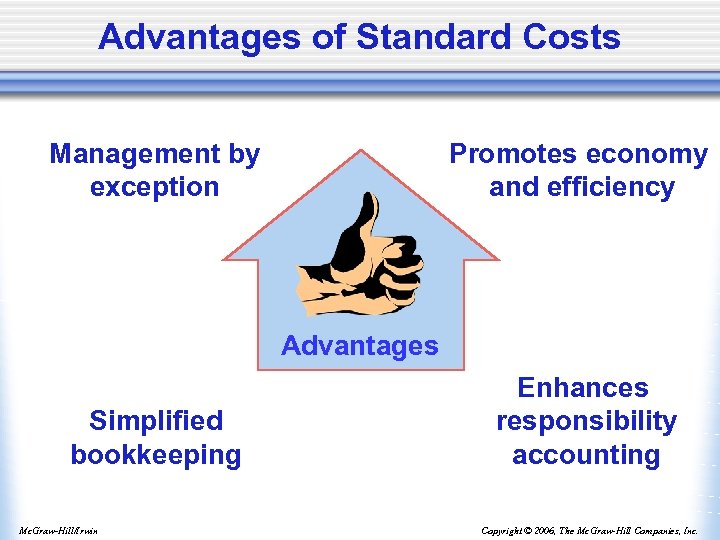 Advantages of Standard Costs

Management by exception

Promotes economy and efficiency

Advantages

Simplified bookkeeping

Enhances responsibility accounting

McGraw-Hill/Irwin

Copyright © 2006, The McGraw-Hill Companies, Inc.